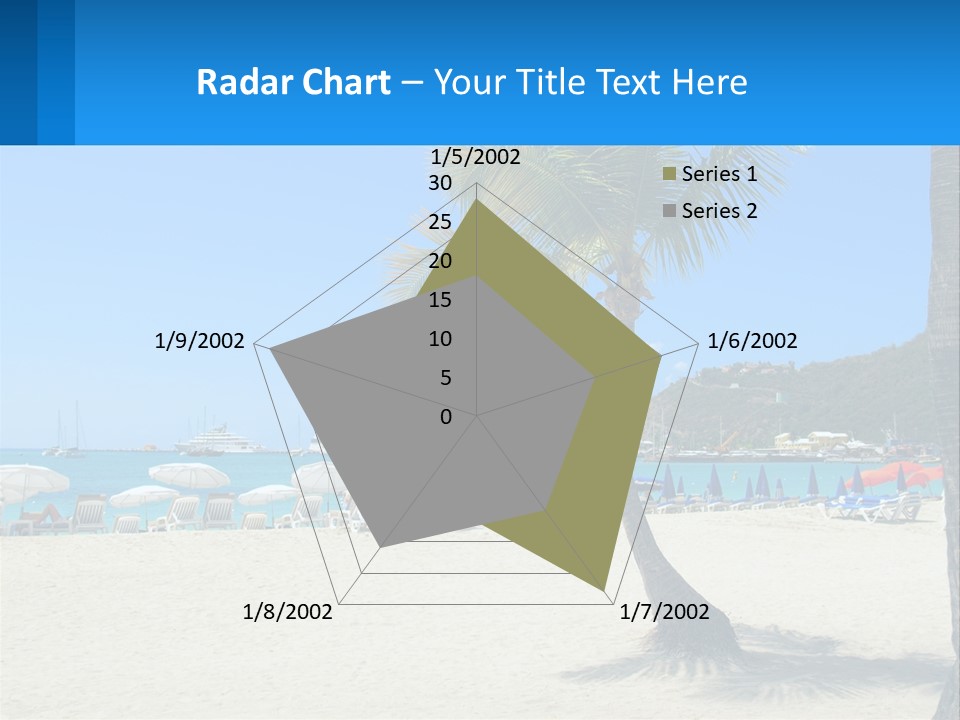 Radar Chart – Your Title Text Here

1/5/2002
30
25
20
15
10
5
0
1/6/2002
1/7/2002
1/8/2002
1/9/2002

Series 1
Series 2